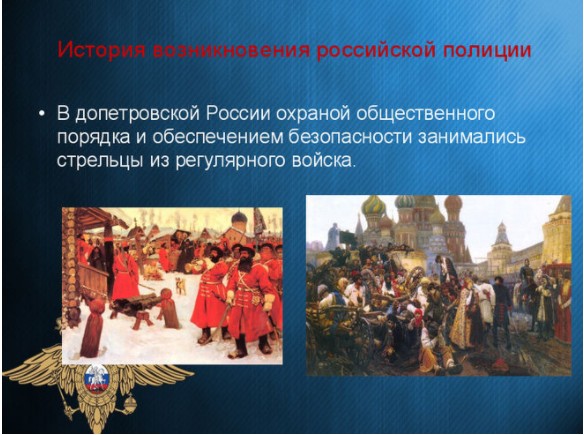 История возникновения российской полиции

• В допетровской России охраной общественного порядка и обеспечением безопасности занимались стрельцы из регулярного войска.